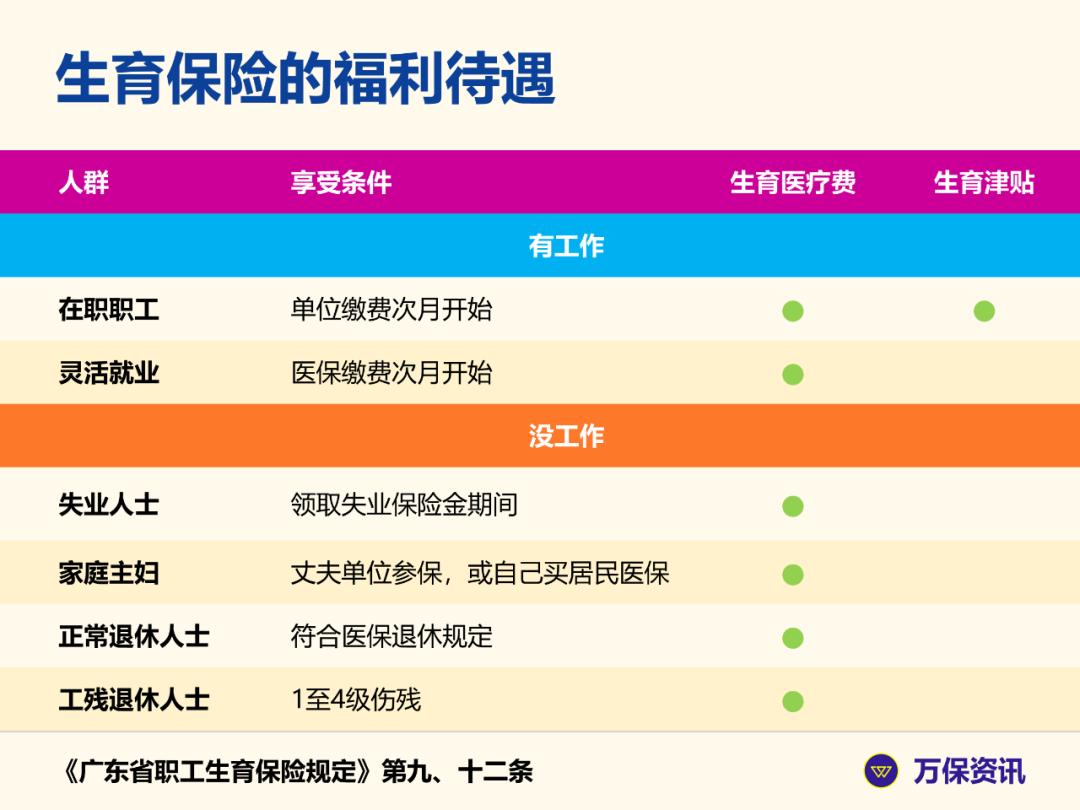 生育保险的福利待遇

| 人群 | 享受条件 | 生育医疗费 | 生育津贴 |
|---|---|---|---|
| 有工作 | | | |
| 在职职工 | 单位缴费次月开始 | ● | ● |
| 灵活就业 | 医保缴费次月开始 | ● | |
| 没工作 | | | |
| 失业人士 | 领取失业保险金期间 | ● | |
| 家庭主妇 | 丈夫单位参保，或自己买居民医保 | ● | |
| 正常退休人士 | 符合医保退休规定 | ● | |
| 工残退休人士 | 1至4级伤残 | ● | |

《广东省职工生育保险规定》第九、十二条

万保资讯